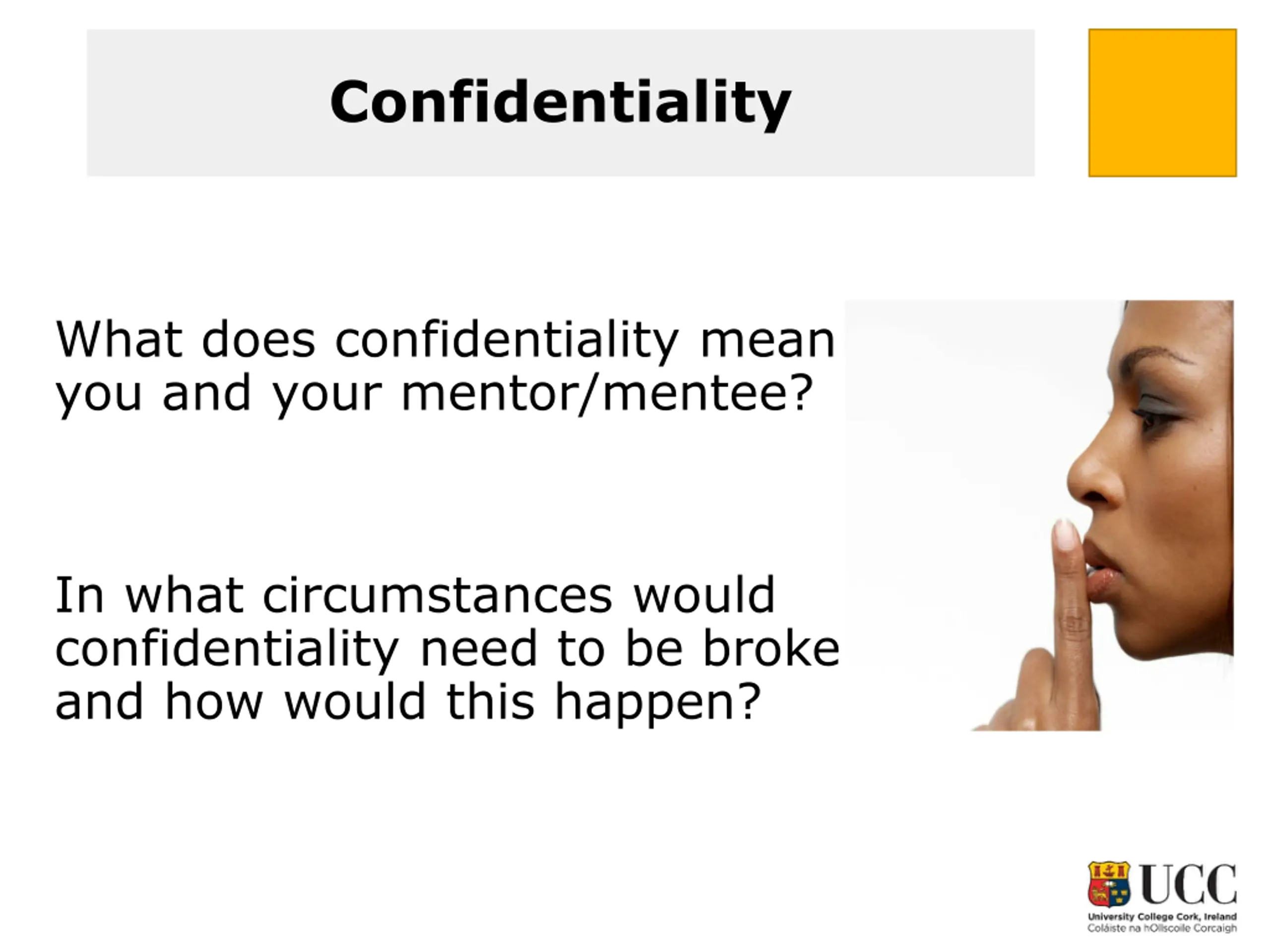 Confidentiality

What does confidentiality mean you and your mentor/mentee?

In what circumstances would confidentiality need to be broke and how would this happen?

UCC
University College Cork, Ireland
Coláiste na hOllscoile Corcaigh